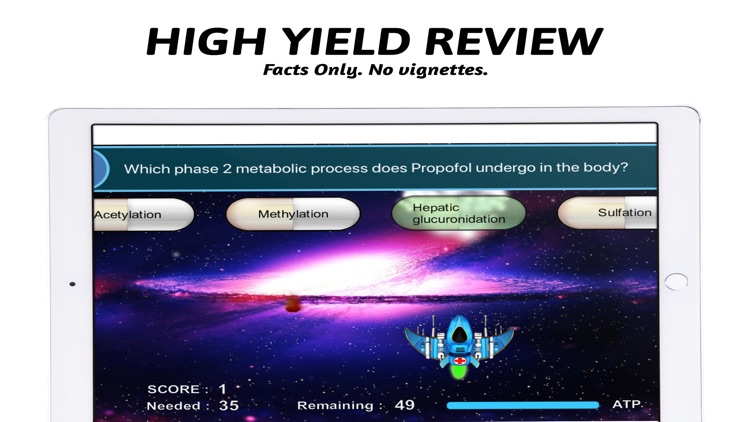 HIGH YIELD REVIEW
Facts Only. No vignettes.

Which phase 2 metabolic process does Propofol undergo in the body?

Acetylation

Methylation

Hepatic glucuronidation

Sulfation

SCORE : 1
Needed : 35

Remaining : 49

ATP